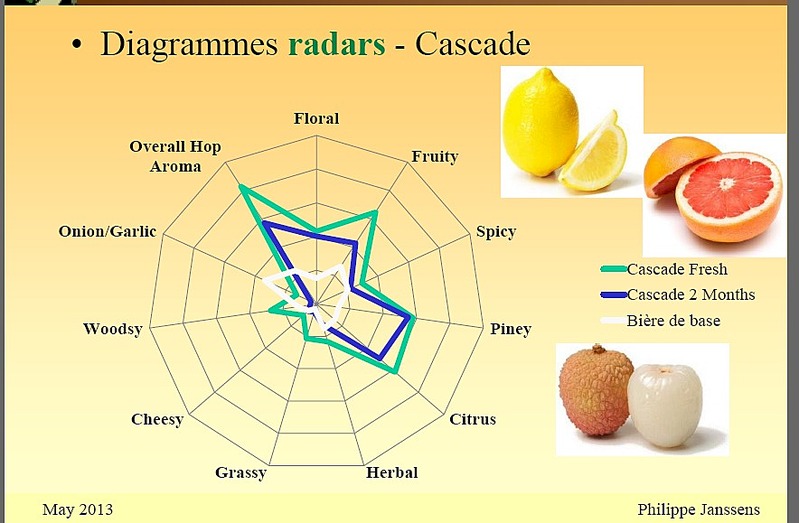 • Diagrammes radars - Cascade

Floral
Fruity
Spicy
Piney
Citrus
Herbal
Grassy
Cheesy
Woodsy
Onion/Garlic
Overall Hop Aroma

Cascade Fresh
Cascade 2 Months
Bière de base

May 2013

Philippe Janssens